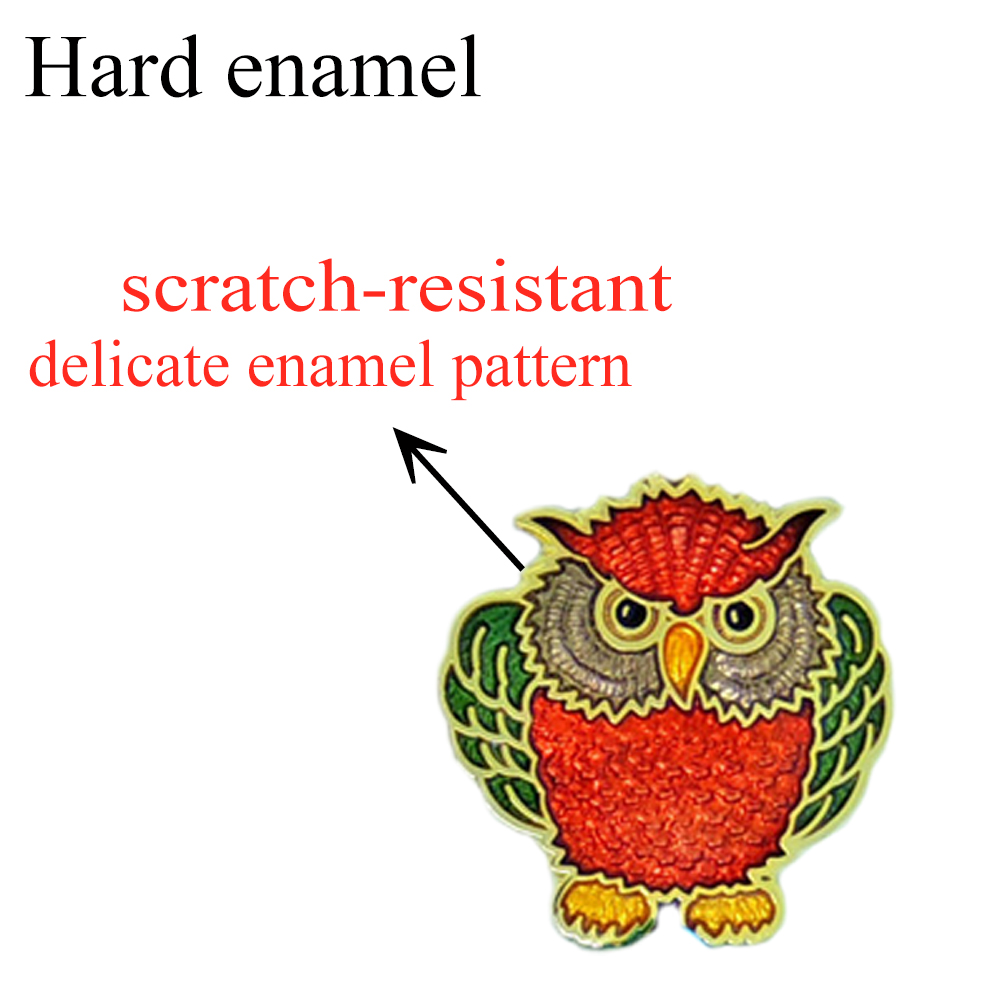 Hard enamel

scratch-resistant
delicate enamel pattern